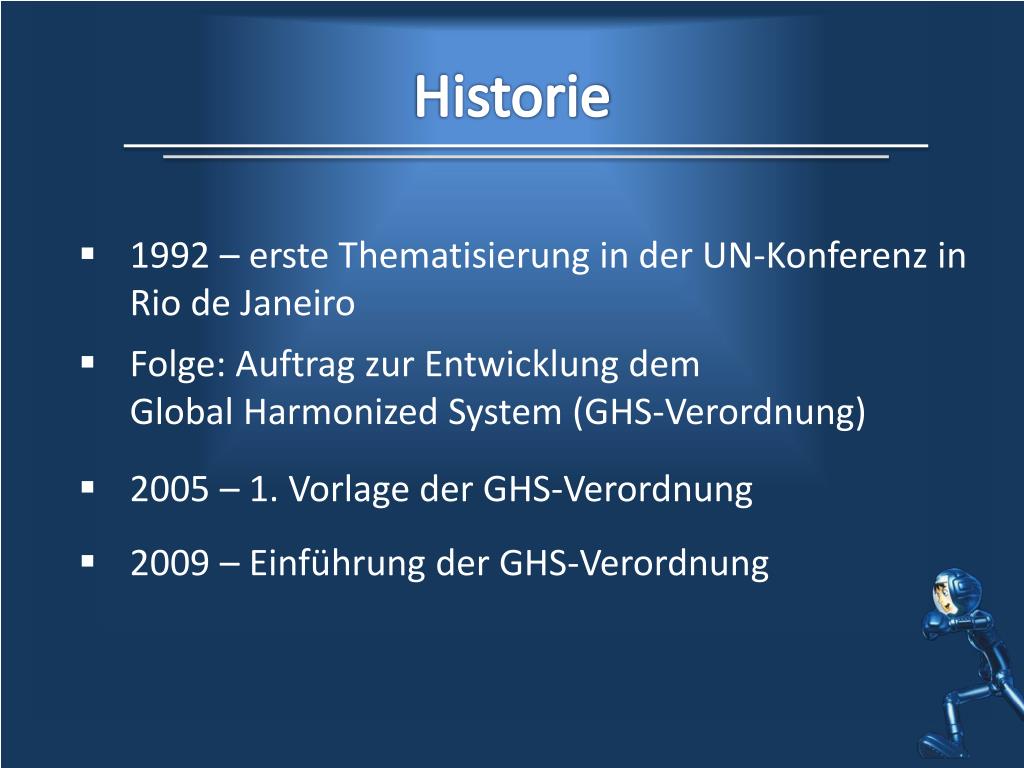 Historie

▪ 1992 – erste Thematisierung in der UN-Konferenz in Rio de Janeiro

▪ Folge: Auftrag zur Entwicklung dem Global Harmonized System (GHS-Verordnung)

▪ 2005 – 1. Vorlage der GHS-Verordnung

▪ 2009 – Einführung der GHS-Verordnung